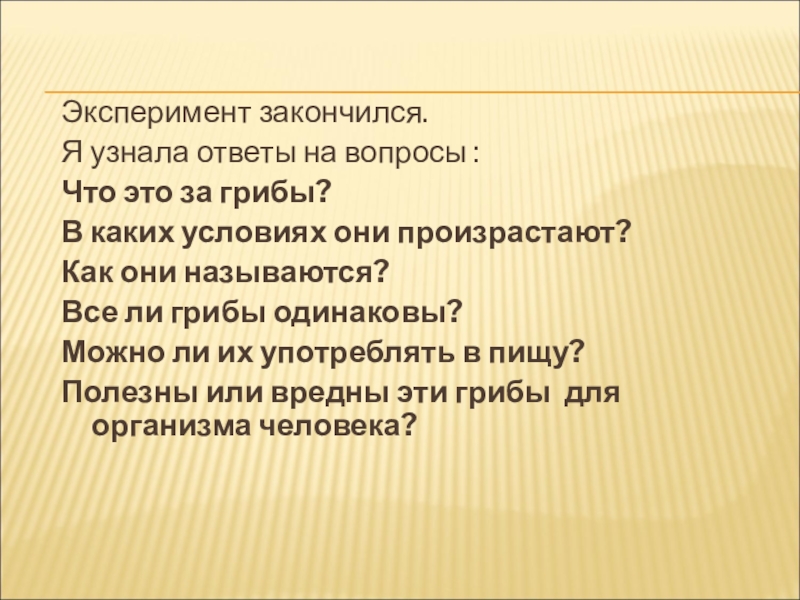 Эксперимент закончился.
Я узнала ответы на вопросы :
Что это за грибы?
В каких условиях они произрастают?
Как они называются?
Все ли грибы одинаковы?
Можно ли их употреблять в пищу?
Полезны или вредны эти грибы для организма человека?